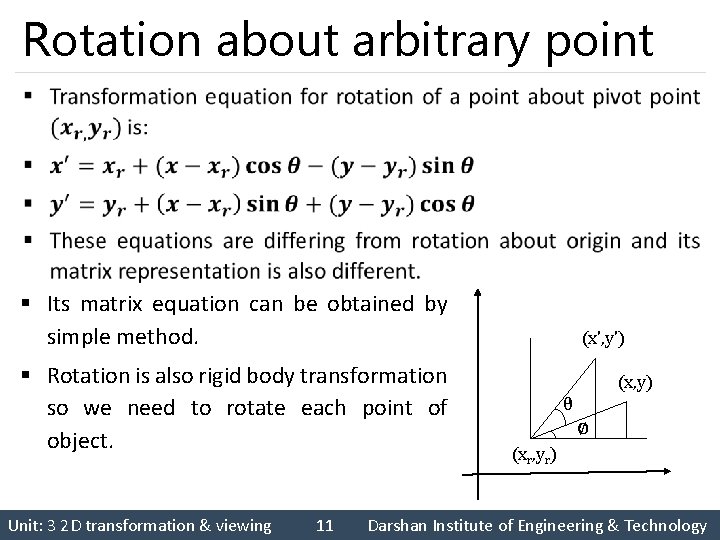 Rotation about arbitrary point

▪ Transformation equation for rotation of a point about pivot point $(x_r, y_r)$ is:

▪ $x' = x_r + (x - x_r)\cos\theta - (y - y_r)\sin\theta$

▪ $y' = y_r + (x - x_r)\sin\theta + (y - y_r)\cos\theta$

▪ These equations are differing from rotation about origin and its matrix representation is also different.

▪ Its matrix equation can be obtained by simple method.

▪ Rotation is also rigid body transformation so we need to rotate each point of object.

(x',y')
(x,y)
θ
ø
$(x_r, y_r)$

Unit: 3 2D transformation & viewing 11 Darshan Institute of Engineering & Technology